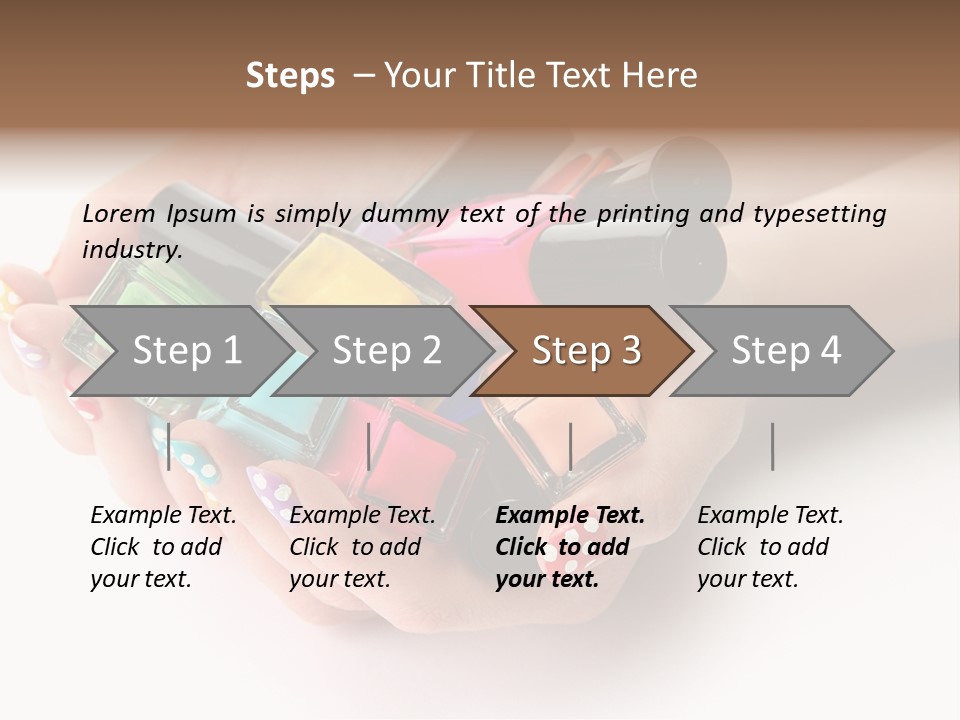 Steps – Your Title Text Here

Lorem Ipsum is simply dummy text of the printing and typesetting industry.

Step 1

Step 2

Step 3

Step 4

Example Text. Click to add your text.

Example Text. Click to add your text.

Example Text. Click to add your text.

Example Text. Click to add your text.